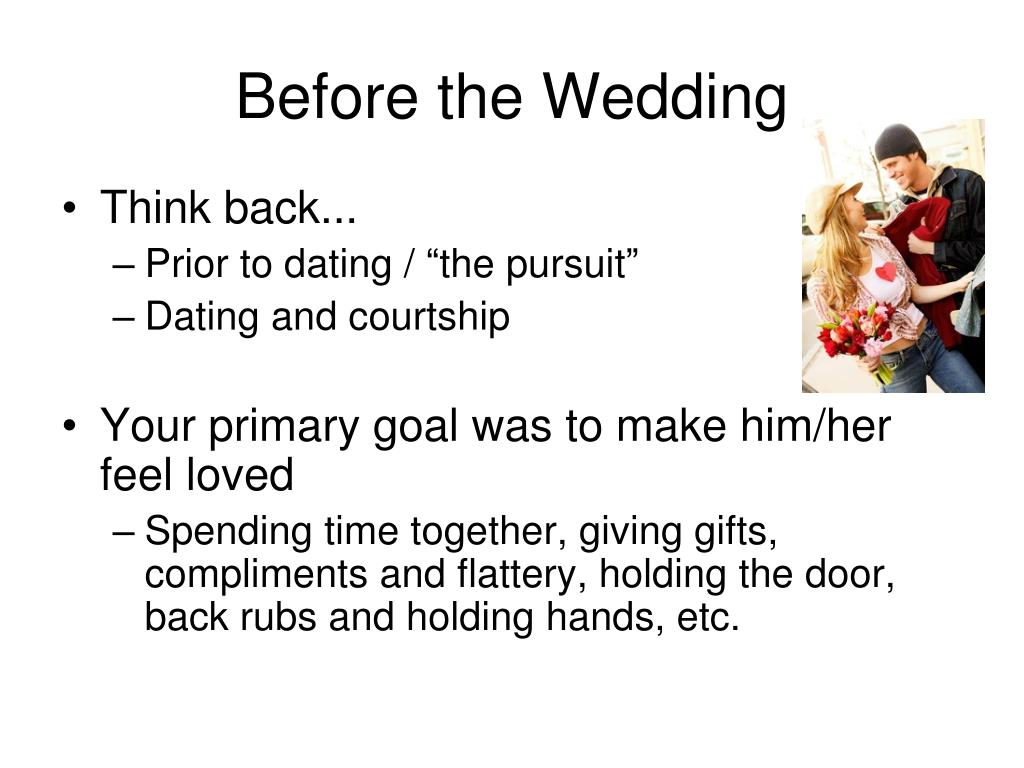 Before the Wedding

• Think back...
– Prior to dating / “the pursuit”
– Dating and courtship

• Your primary goal was to make him/her feel loved
– Spending time together, giving gifts, compliments and flattery, holding the door, back rubs and holding hands, etc.